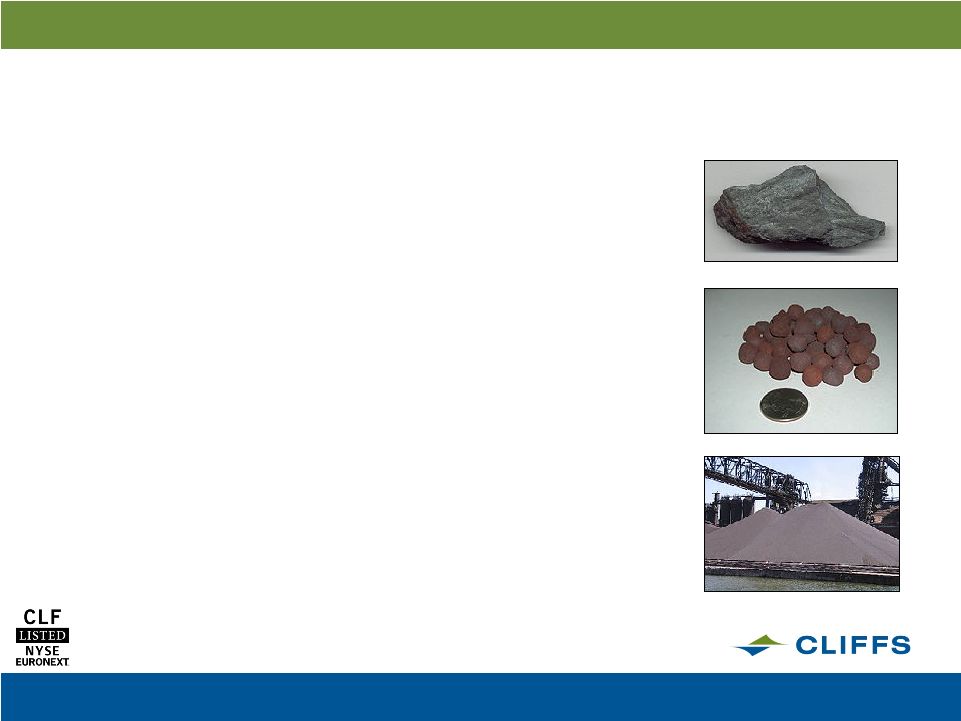 CLF
LISTED
NYSE
EURONEXT

CLIFFS